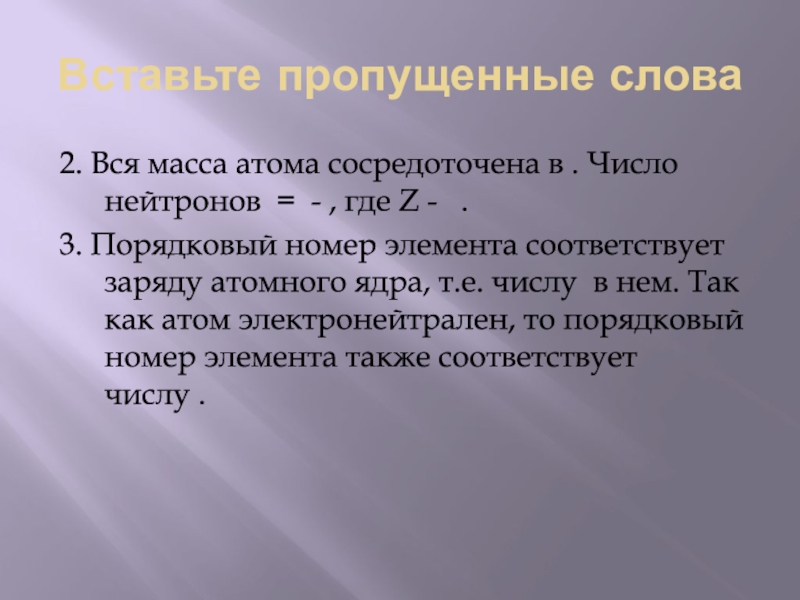 Вставьте пропущенные слова

2. Вся масса атома сосредоточена в . Число нейтронов = - , где Z - .

3. Порядковый номер элемента соответствует заряду атомного ядра, т.е. числу в нем. Так как атом электронейтрален, то порядковый номер элемента также соответствует числу .